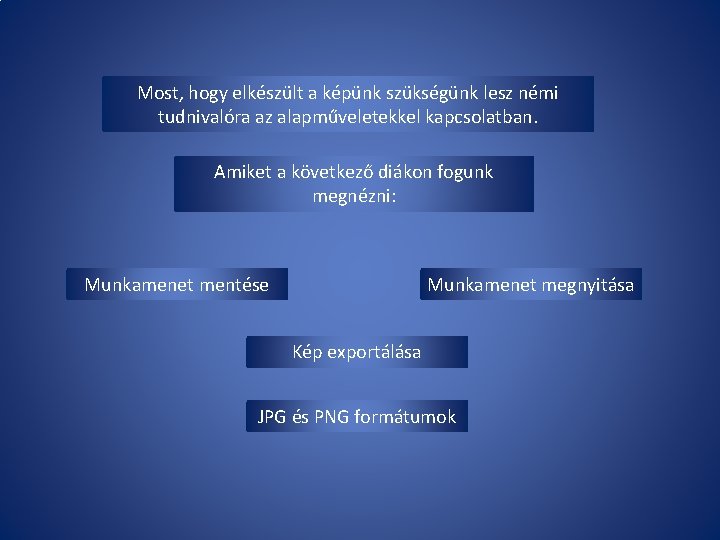 Most, hogy elkészült a képünk szükségünk lesz némi tudnivalóra az alapműveletekkel kapcsolatban.

Amiket a következő diákon fogunk megnézni:

Munkamenet mentése

Munkamenet megnyitása

Kép exportálása

JPG és PNG formátumok